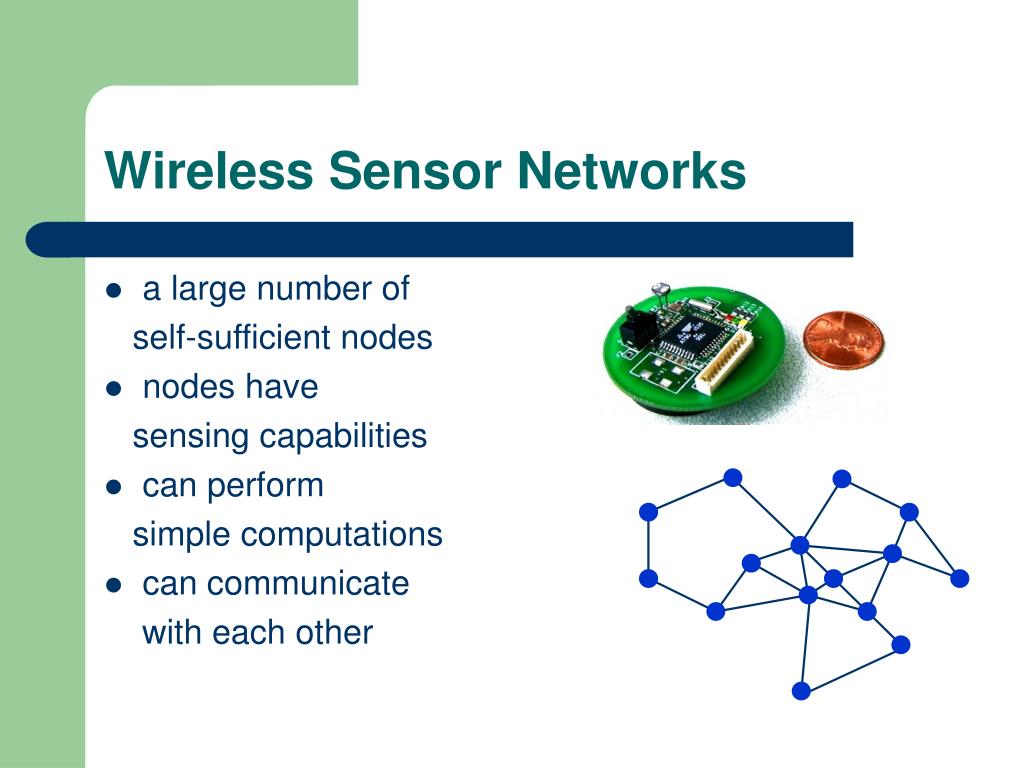 Wireless Sensor Networks

- a large number of self-sufficient nodes
- nodes have sensing capabilities
- can perform simple computations
- can communicate with each other